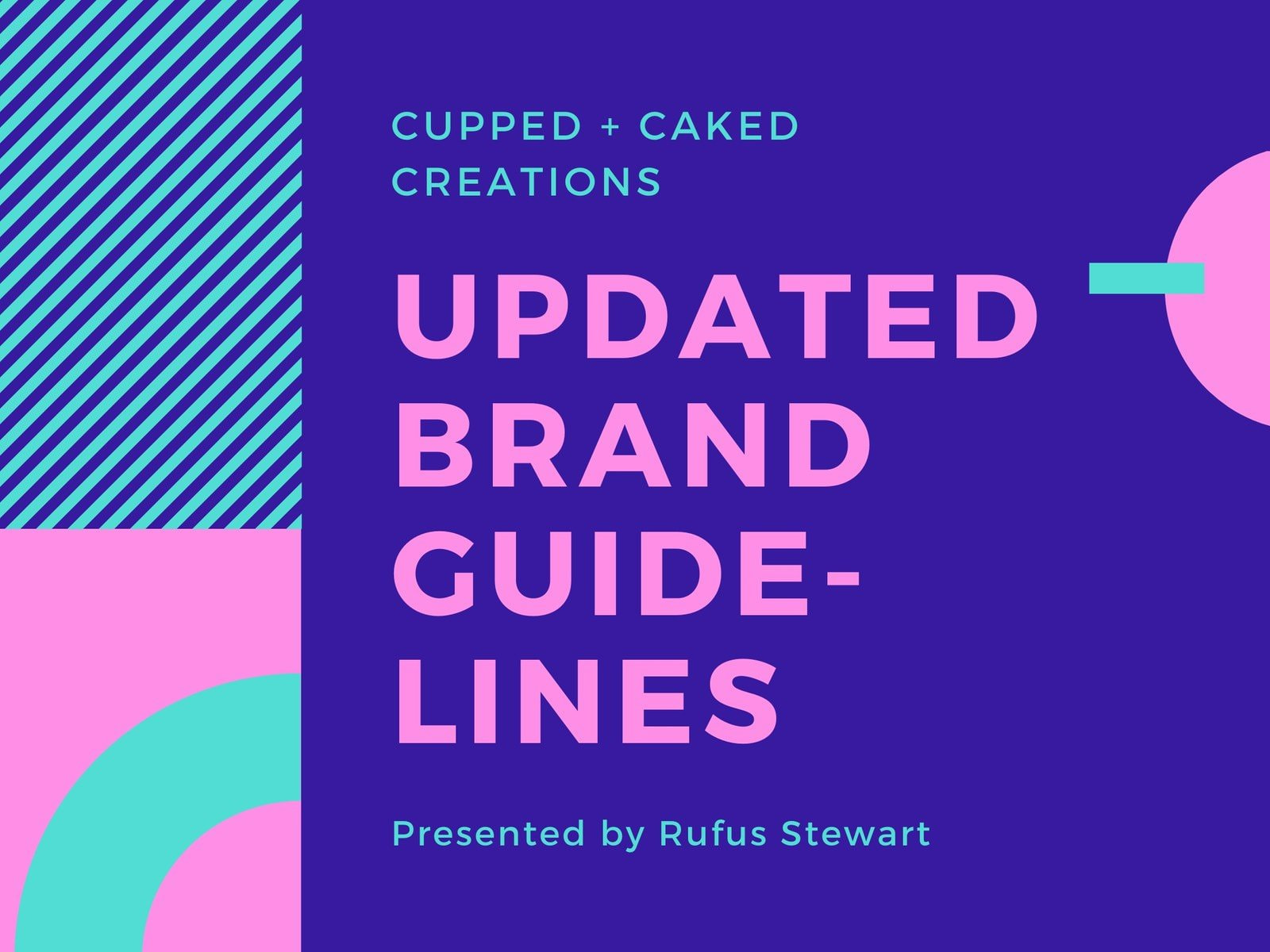 CUPPED + CAKED CREATIONS

UPDATED BRAND GUIDELINES

Presented by Rufus Stewart